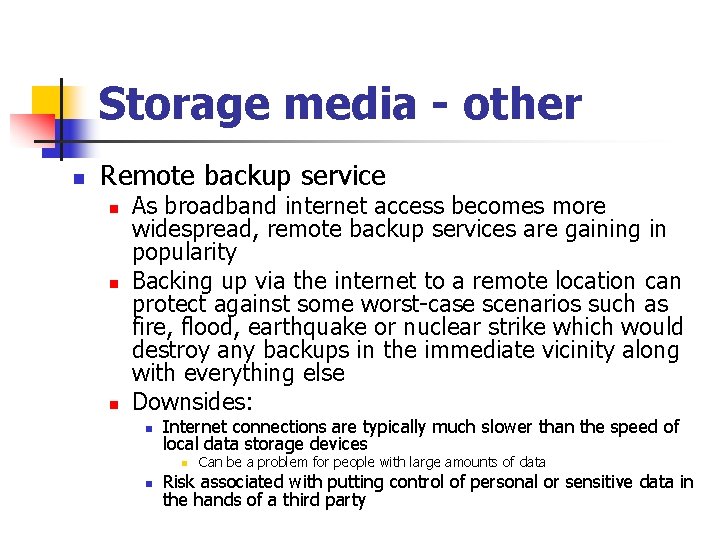 Storage media - other

Remote backup service

As broadband internet access becomes more widespread, remote backup services are gaining in popularity

Backing up via the internet to a remote location can protect against some worst-case scenarios such as fire, flood, earthquake or nuclear strike which would destroy any backups in the immediate vicinity along with everything else

Downsides:

Internet connections are typically much slower than the speed of local data storage devices

Can be a problem for people with large amounts of data

Risk associated with putting control of personal or sensitive data in the hands of a third party